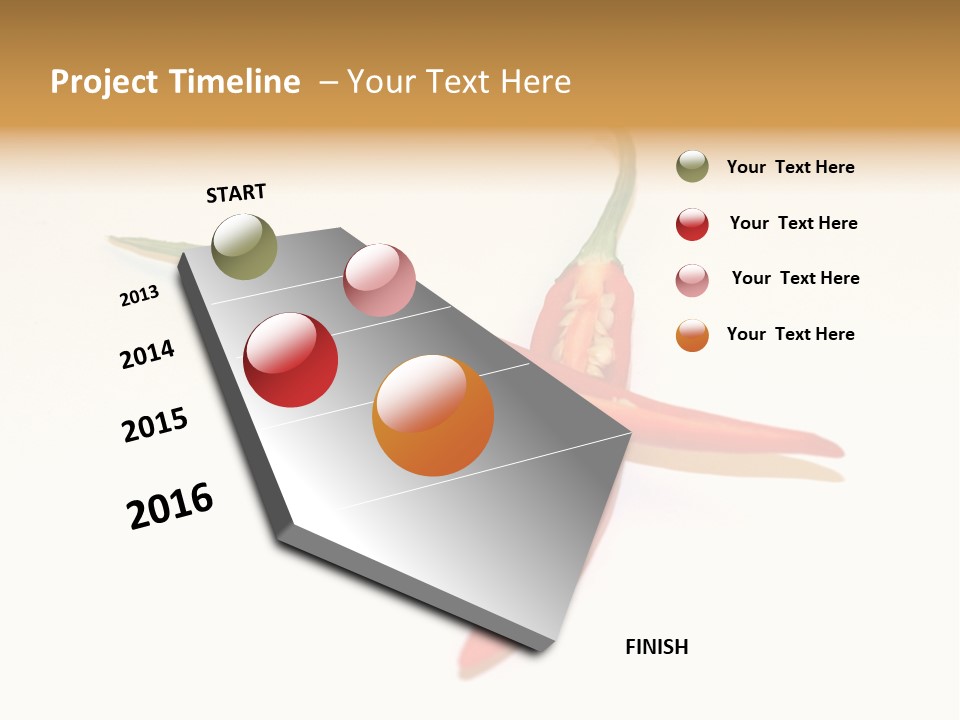 Project Timeline – Your Text Here

START

2013

2014

2015

2016

FINISH

Your Text Here

Your Text Here

Your Text Here

Your Text Here